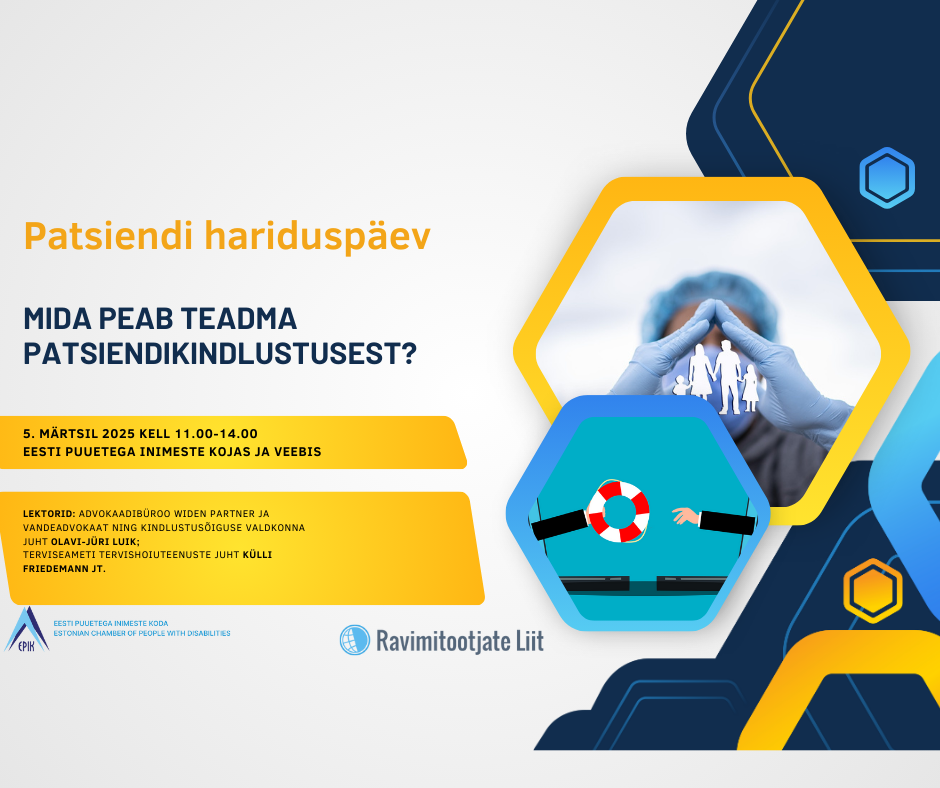 Patsiendi hariduspäev

MIDA PEAB TEADMA PATSIENDIKINDLUSTUSEST?

5. MÄRTSIL 2025 KELL 11.00-14.00
EESTI PUUETEGA INIMESTE KOJAS JA VEEBIS

LEKTORID: ADVOKAADIBÜROO WIDEN PARTNER JA VANDEADVOKAAT NING KINDLUSTUSÕIGUSE VALDKONNA JUHT OLAVI-JÜRI LUIK;
TERVISEAMETI TERVISHOIUTEENUSTE JUHT KÜLLI FRIEDEMANN JT.

EPIK
EESTI PUUETEGA INIMESTE KODA
ESTONIAN CHAMBER OF PEOPLE WITH DISABILITIES

Ravimitootjate Liit